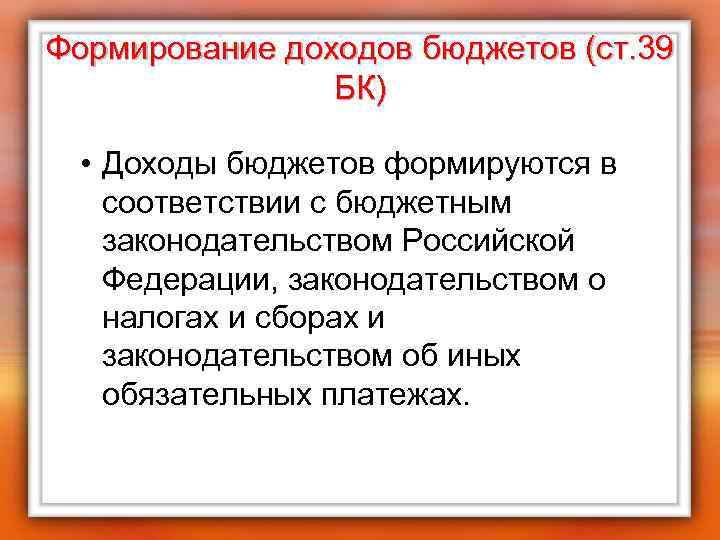 Формирование доходов бюджетов (ст.39 БК)

• Доходы бюджетов формируются в соответствии с бюджетным законодательством Российской Федерации, законодательством о налогах и сборах и законодательством об иных обязательных платежах.